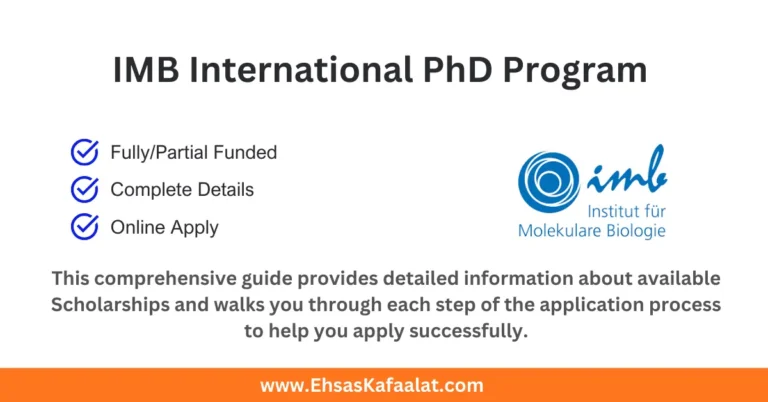 IMB International PhD Program

Fully/Partial Funded

Complete Details

Online Apply

imb
Institut für
Molekulare Biologie

This comprehensive guide provides detailed information about available Scholarships and walks you through each step of the application process to help you apply successfully.

www.EhsasKafaalat.com